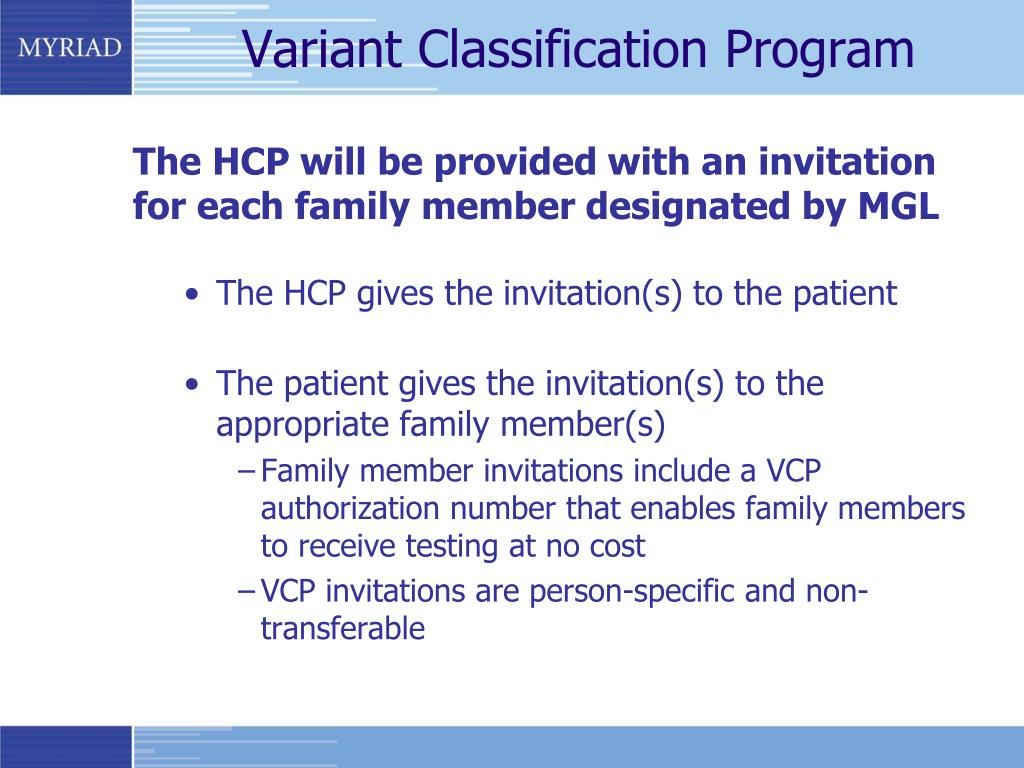 MYRIAD

Variant Classification Program

The HCP will be provided with an invitation for each family member designated by MGL

• The HCP gives the invitation(s) to the patient

• The patient gives the invitation(s) to the appropriate family member(s)
– Family member invitations include a VCP authorization number that enables family members to receive testing at no cost
– VCP invitations are person-specific and non-transferable